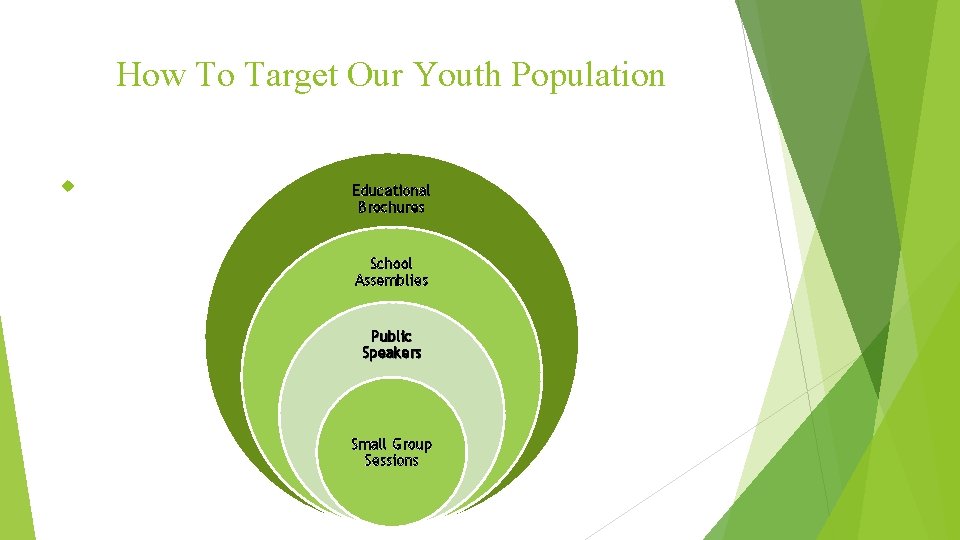 How To Target Our Youth Population

Educational Brochures

School Assemblies

Public Speakers

Small Group Sessions